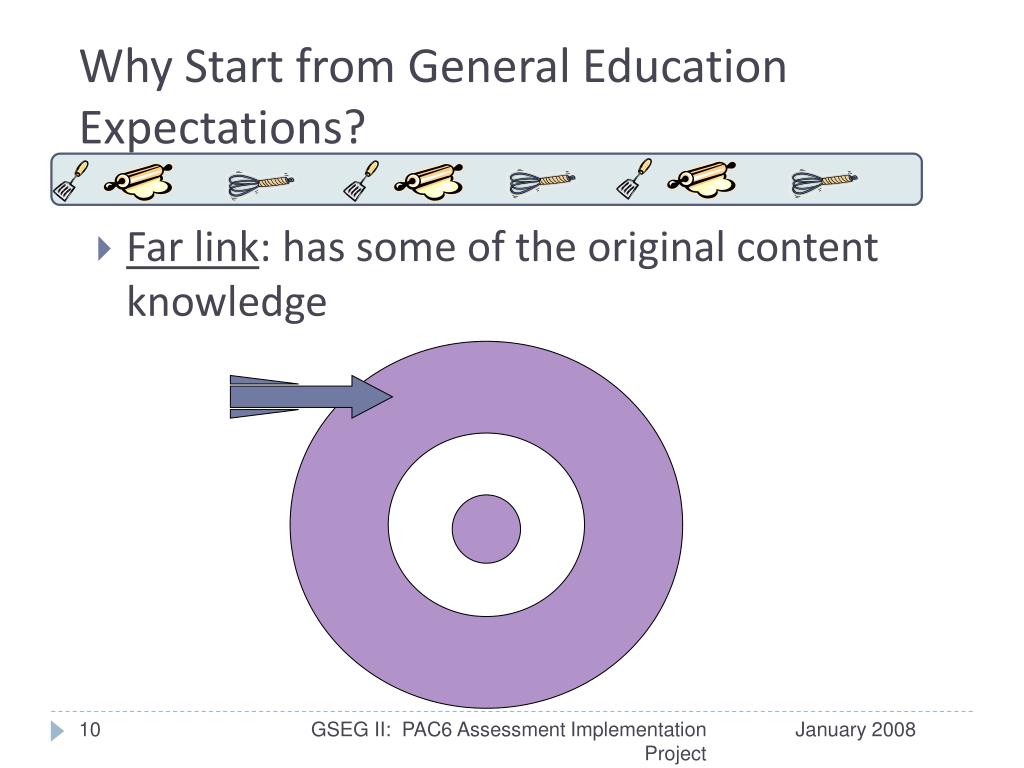 Why Start from General Education Expectations?

Far link: has some of the original content knowledge

10

GSEG II: PAC6 Assessment Implementation Project

January 2008